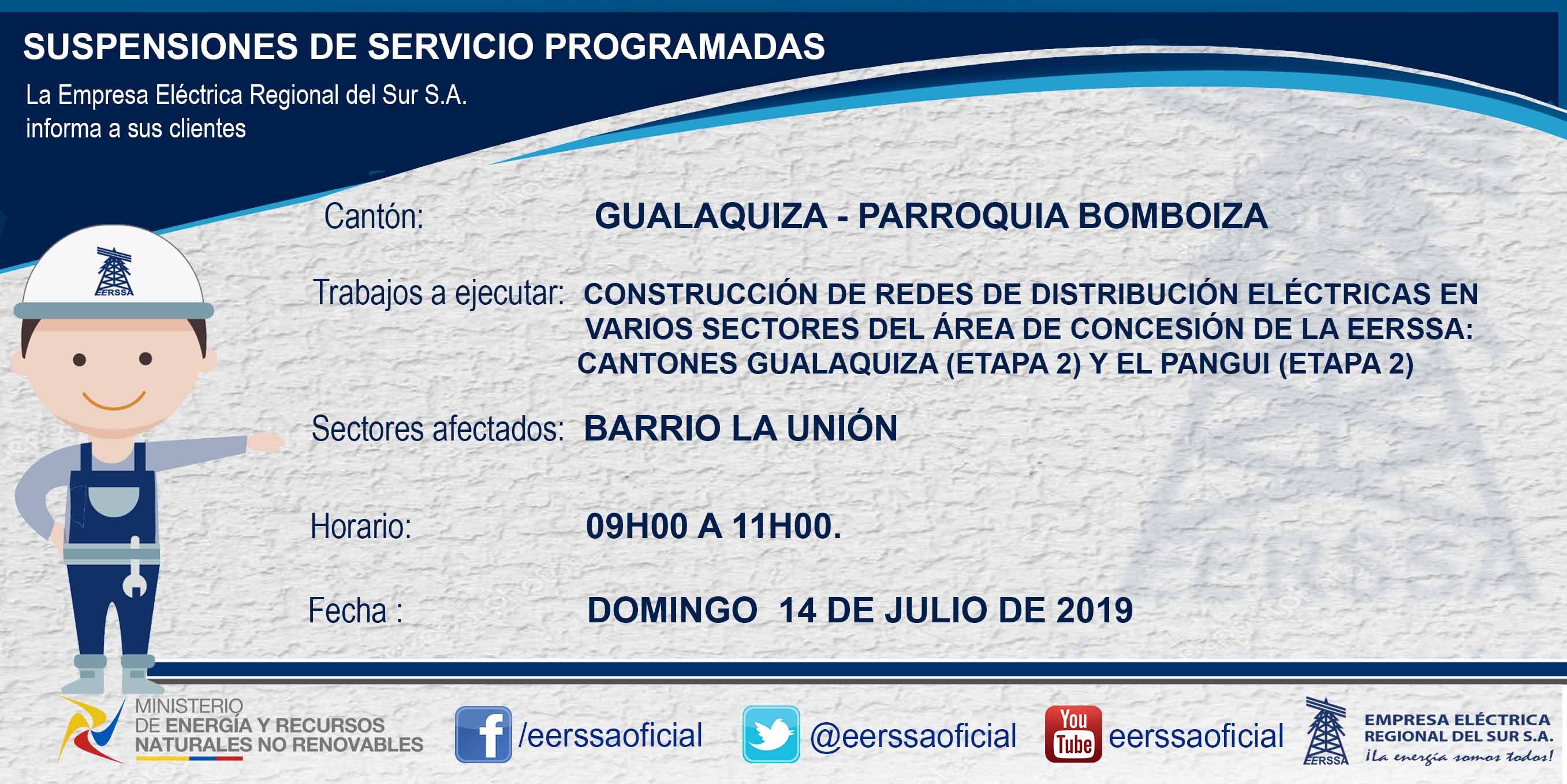 SUSPENSIONES DE SERVICIO PROGRAMADAS

La Empresa Eléctrica Regional del Sur S.A. informa a sus clientes

EERSSA

Cantón: GUALAQUIZA - PARROQUIA BOMBOIZA

Trabajos a ejecutar: CONSTRUCCIÓN DE REDES DE DISTRIBUCIÓN ELÉCTRICAS EN VARIOS SECTORES DEL ÁREA DE CONCESIÓN DE LA EERSSA: CANTONES GUALAQUIZA (ETAPA 2) Y EL PANGUI (ETAPA 2)

Sectores afectados: BARRIO LA UNIÓN

Horario: 09H00 A 11H00.

Fecha : DOMINGO 14 DE JULIO DE 2019

MINISTERIO DE ENERGÍA Y RECURSOS NATURALES NO RENOVABLES

/eerssaoficial

@eerssaoficial

You Tube eerssaoficial

EERSSA EMPRESA ELÉCTRICA REGIONAL DEL SUR S.A. ¡La energía somos todos!